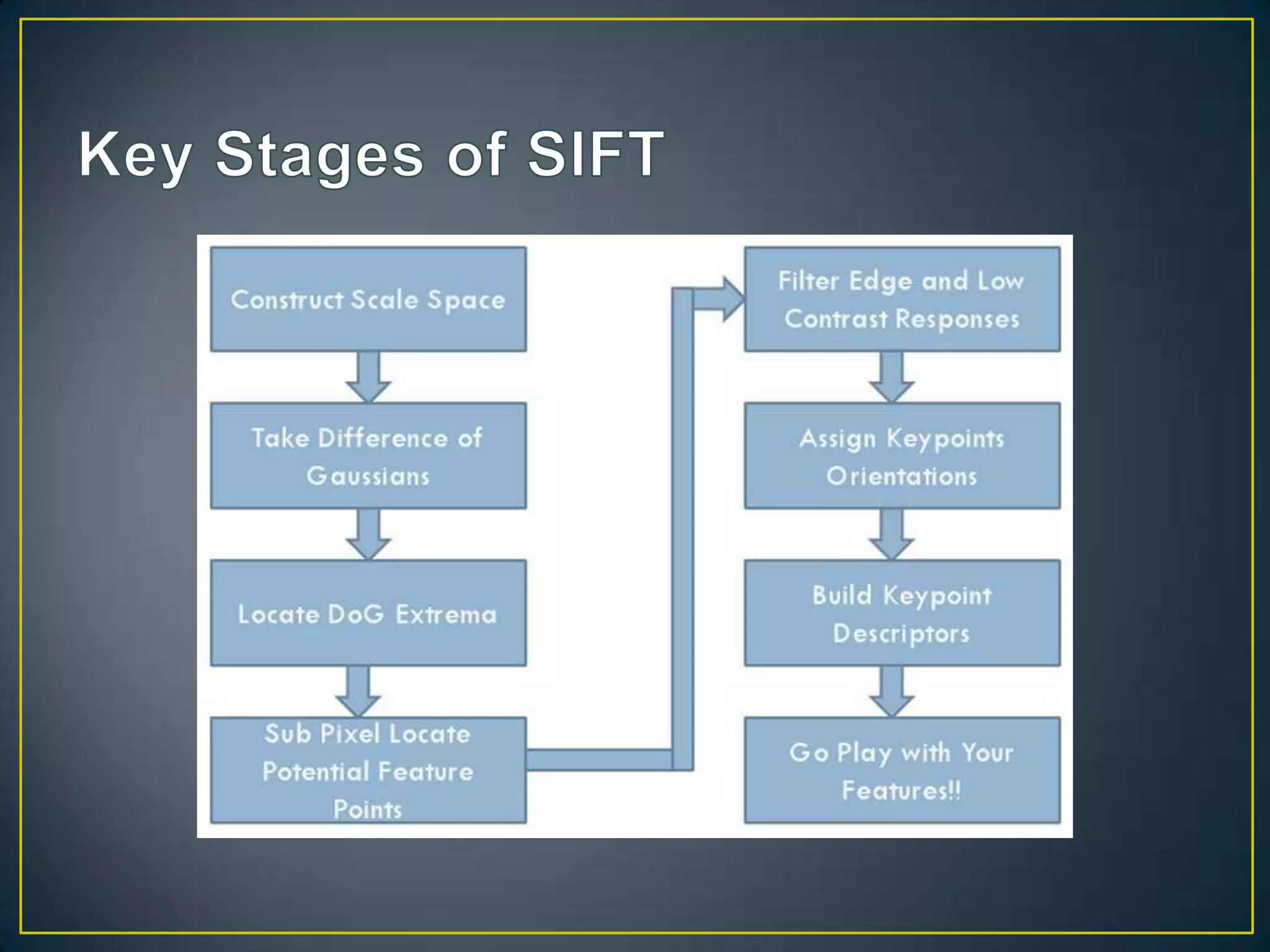 Key Stages of SIFT

Construct Scale Space

Take Difference of Gaussians

Locate DoG Extrema

Sub Pixel Locate Potential Feature Points

Filter Edge and Low Contrast Responses

Assign Keypoints Orientations

Build Keypoint Descriptors

Go Play with Your Features!!